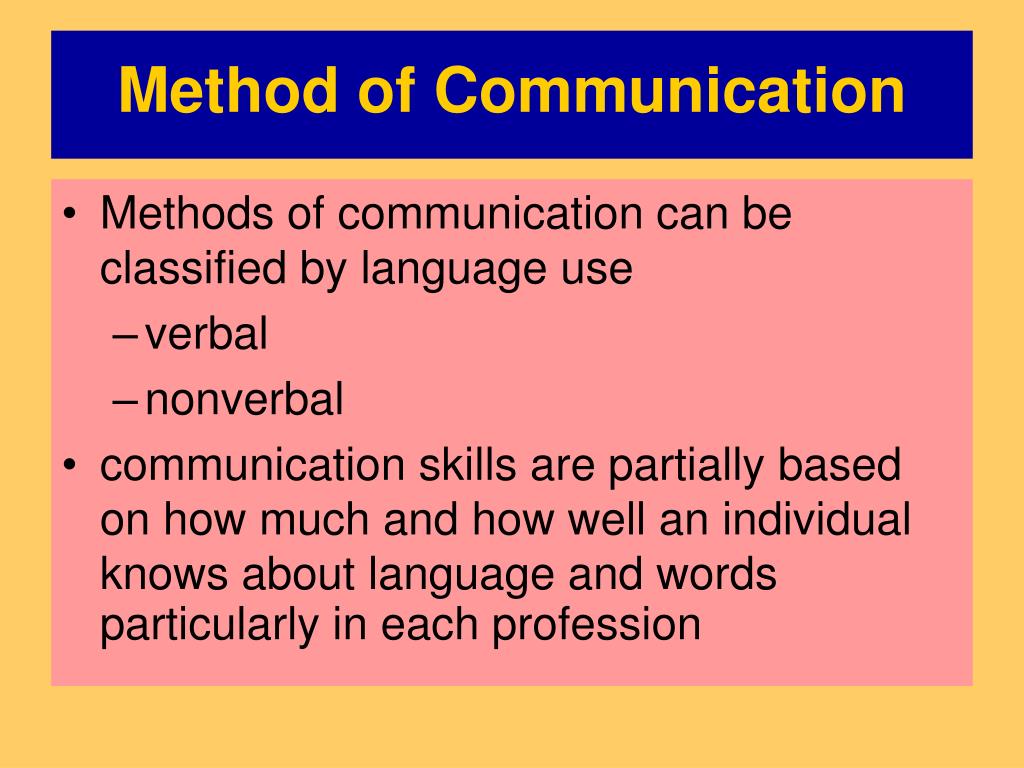 Method of Communication

• Methods of communication can be classified by language use
– verbal
– nonverbal
• communication skills are partially based on how much and how well an individual knows about language and words particularly in each profession